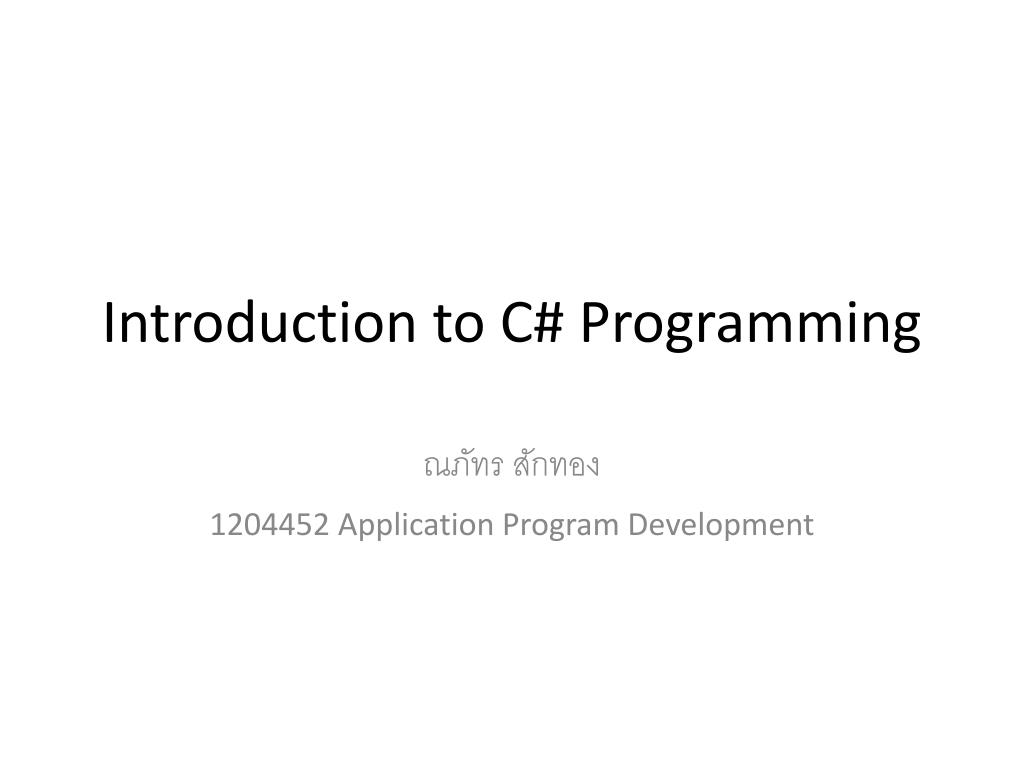 Introduction to C# Programming

ณภัทร สักทอง

1204452 Application Program Development